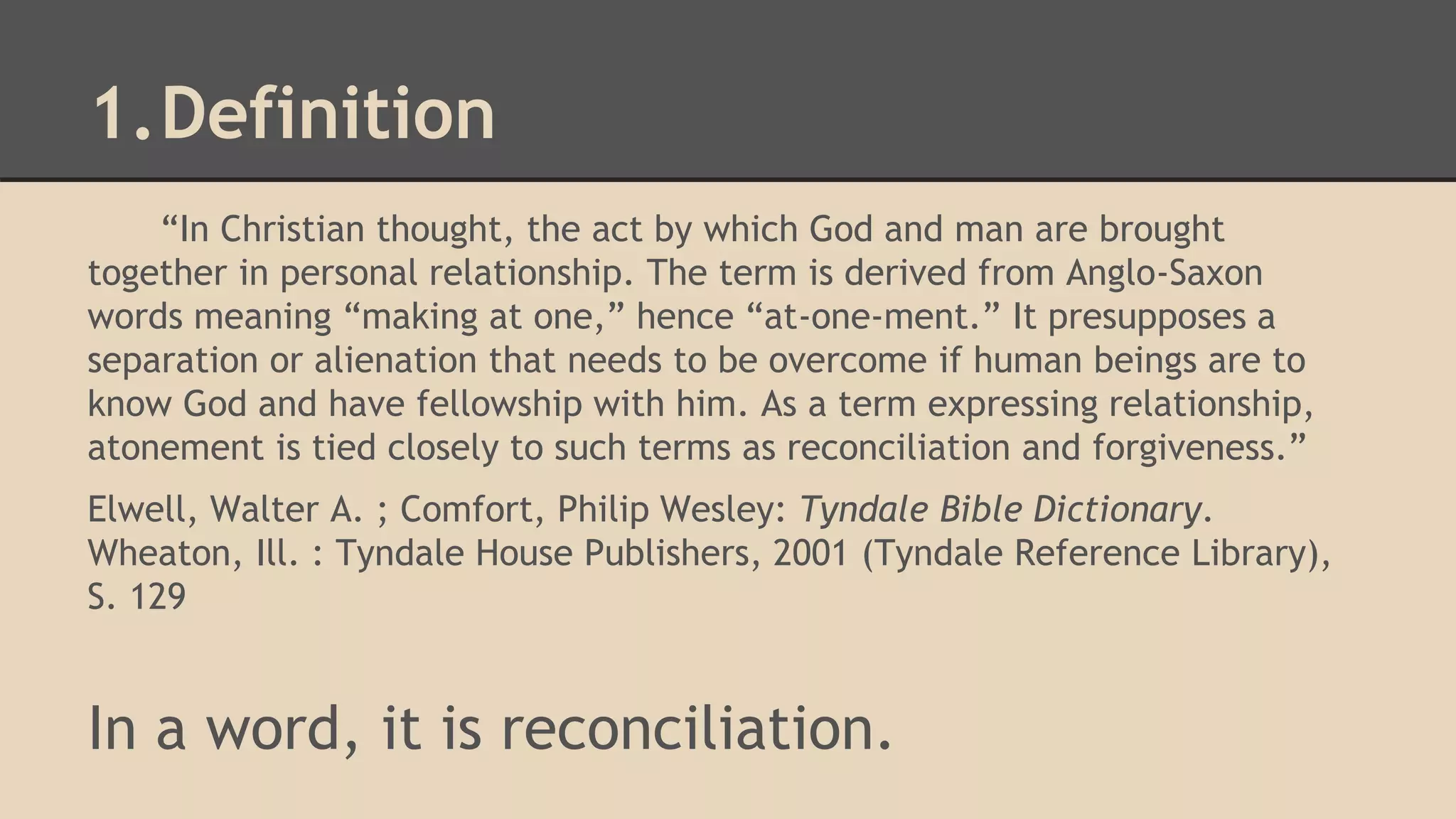 1. Definition

“In Christian thought, the act by which God and man are brought together in personal relationship. The term is derived from Anglo-Saxon words meaning “making at one,” hence “at-one-ment.” It presupposes a separation or alienation that needs to be overcome if human beings are to know God and have fellowship with him. As a term expressing relationship, atonement is tied closely to such terms as reconciliation and forgiveness.”

Elwell, Walter A. ; Comfort, Philip Wesley: Tyndale Bible Dictionary. Wheaton, Ill. : Tyndale House Publishers, 2001 (Tyndale Reference Library), S. 129

In a word, it is reconciliation.